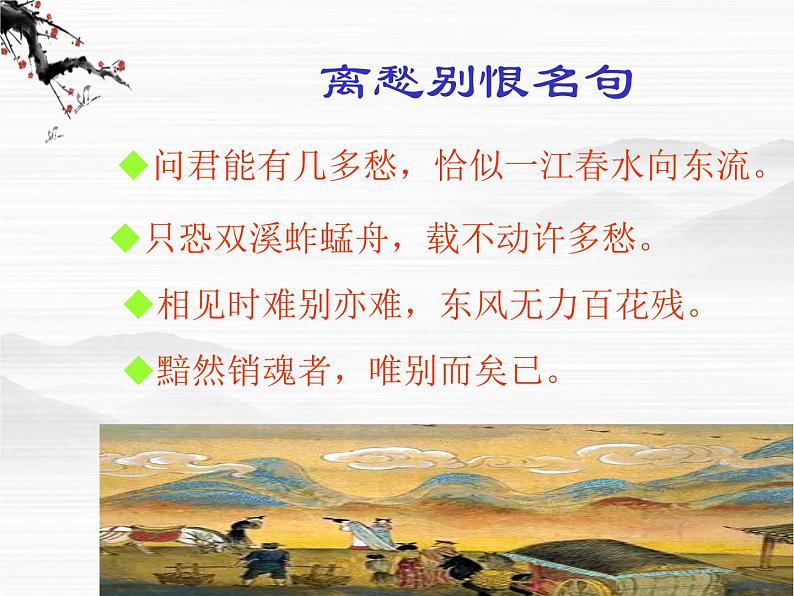 离愁别恨名句

◆问君能有几多愁，恰似一江春水向东流。

◆只恐双溪蚱蜢舟，载不动许多愁。

◆相见时难别亦难，东风无力百花残。

◆黯然销魂者，唯别而矣已。